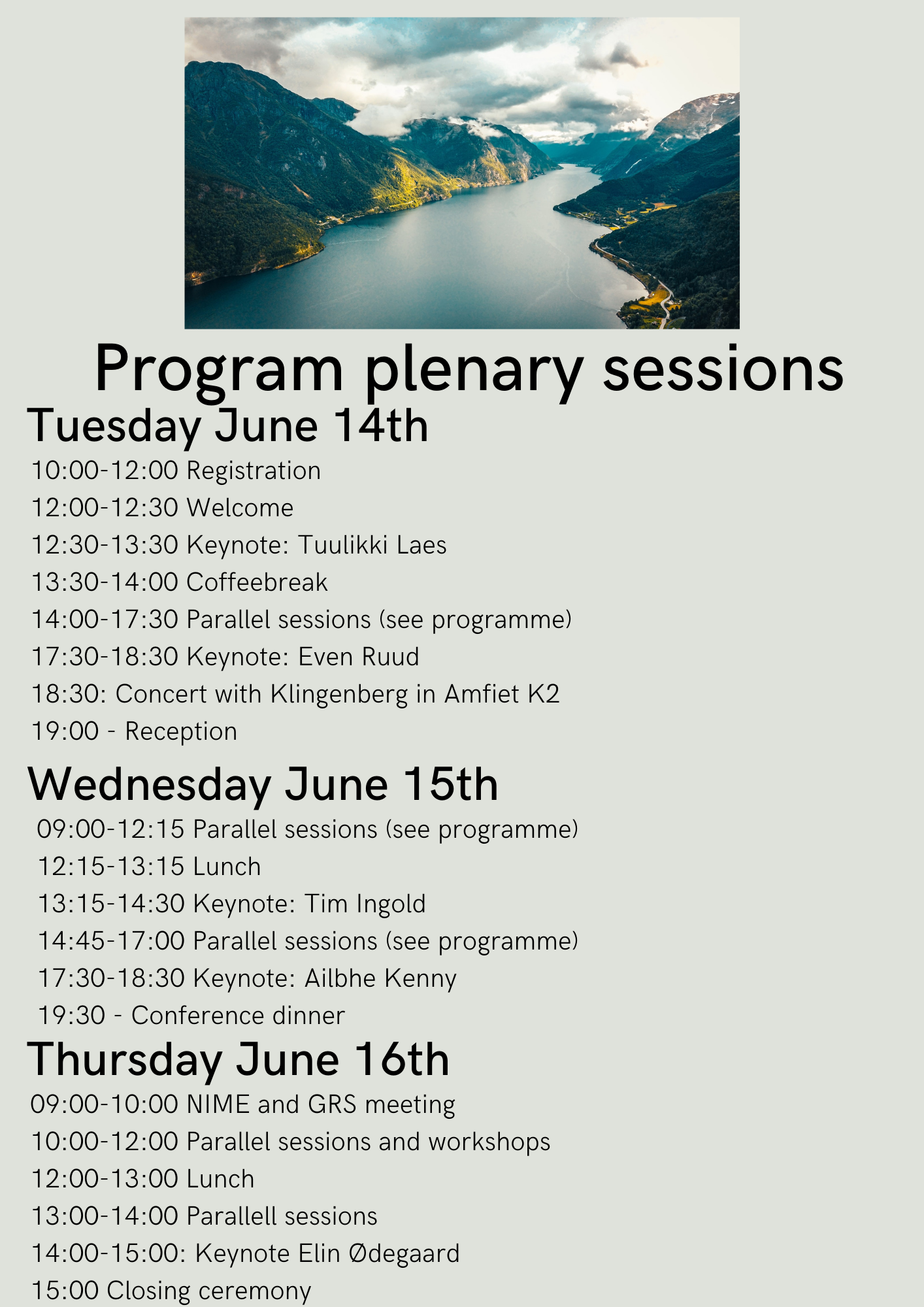 Program plenary sessions

Tuesday June 14th

10:00-12:00 Registration
12:00-12:30 Welcome
12:30-13:30 Keynote: Tuulikki Laes
13:30-14:00 Coffeebreak
14:00-17:30 Parallel sessions (see programme)
17:30-18:30 Keynote: Even Ruud
18:30: Concert with Klingenberg in Amfiet K2
19:00 - Reception

Wednesday June 15th

09:00-12:15 Parallel sessions (see programme)
12:15-13:15 Lunch
13:15-14:30 Keynote: Tim Ingold
14:45-17:00 Parallel sessions (see programme)
17:30-18:30 Keynote: Ailbhe Kenny
19:30 - Conference dinner

Thursday June 16th

09:00-10:00 NIME and GRS meeting
10:00-12:00 Parallel sessions and workshops
12:00-13:00 Lunch
13:00-14:00 Parallell sessions
14:00-15:00: Keynote Elin Ødegaard
15:00 Closing ceremony